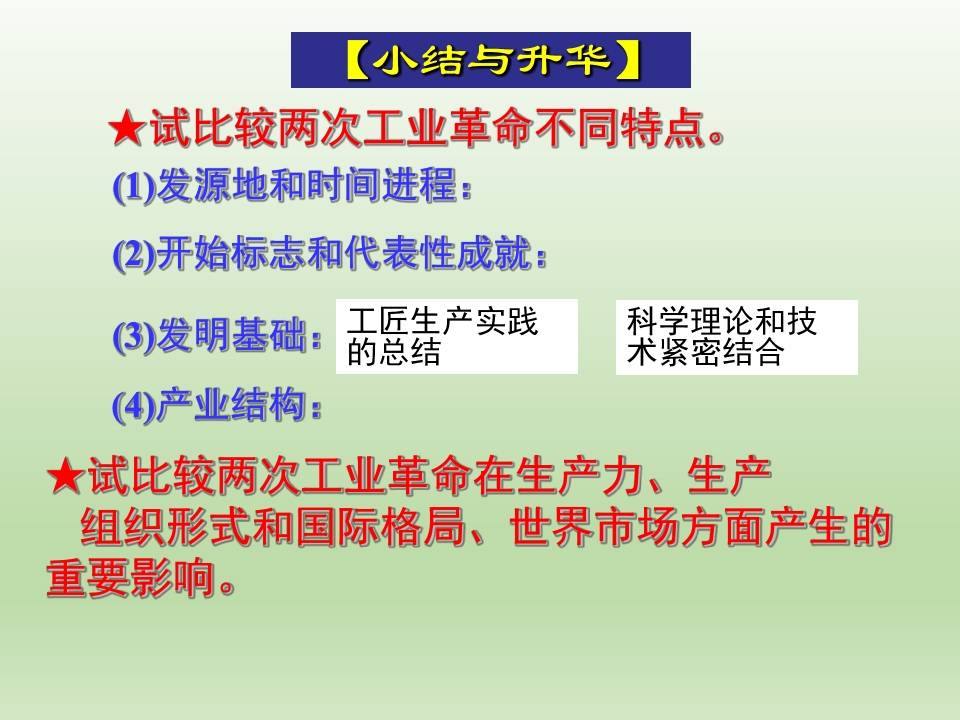 【小结与升华】

★试比较两次工业革命不同特点。

(1)发源地和时间进程：

(2)开始标志和代表性成就：

(3)发明基础：

工匠生产实践的总结

科学理论和技术紧密结合

(4)产业结构：

★试比较两次工业革命在生产力、生产组织形式和国际格局、世界市场方面产生的重要影响。